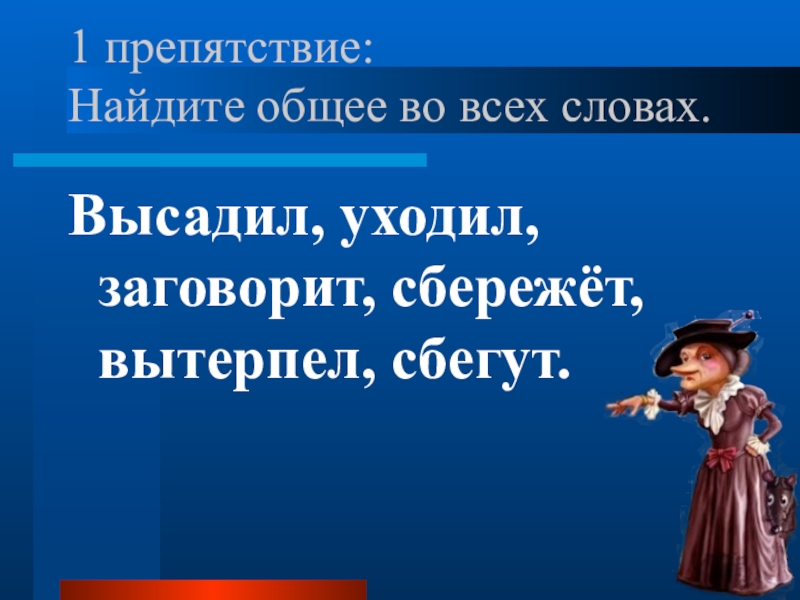 1 препятствие:
Найдите общее во всех словах.

Высадил, уходил, заговорит, сбережёт, вытерпел, сбегут.